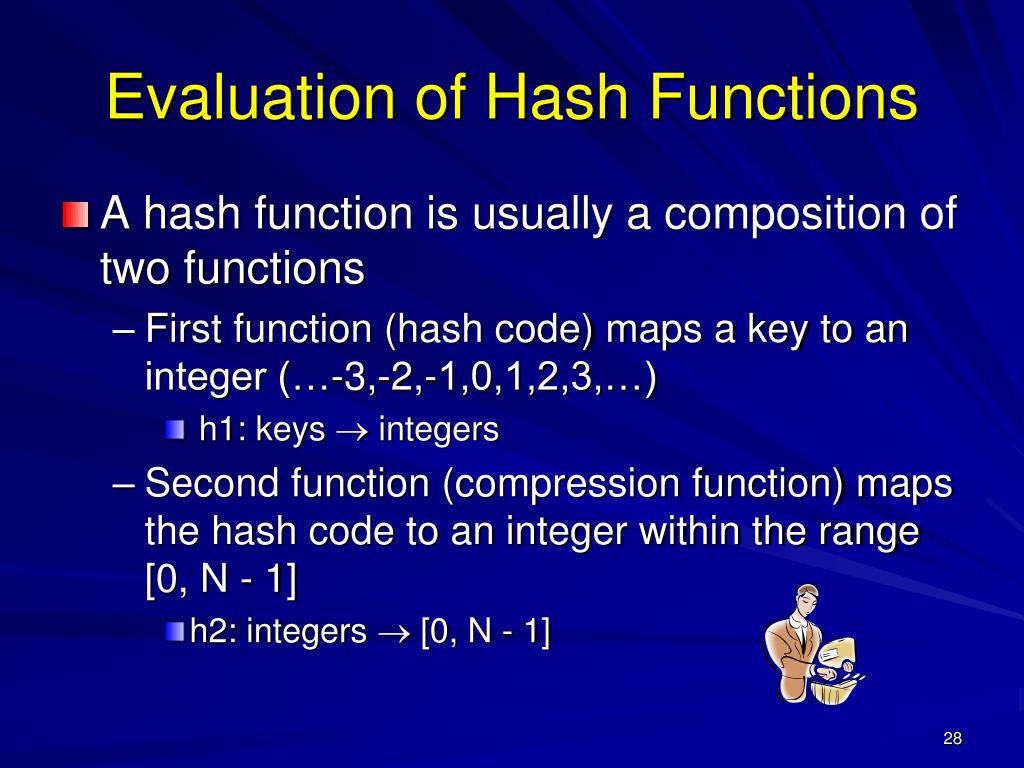 Evaluation of Hash Functions

A hash function is usually a composition of two functions

– First function (hash code) maps a key to an integer (…-3,-2,-1,0,1,2,3,…)

h1: keys $\rightarrow$ integers

– Second function (compression function) maps the hash code to an integer within the range [0, N - 1]

h2: integers $\rightarrow$ [0, N - 1]

28